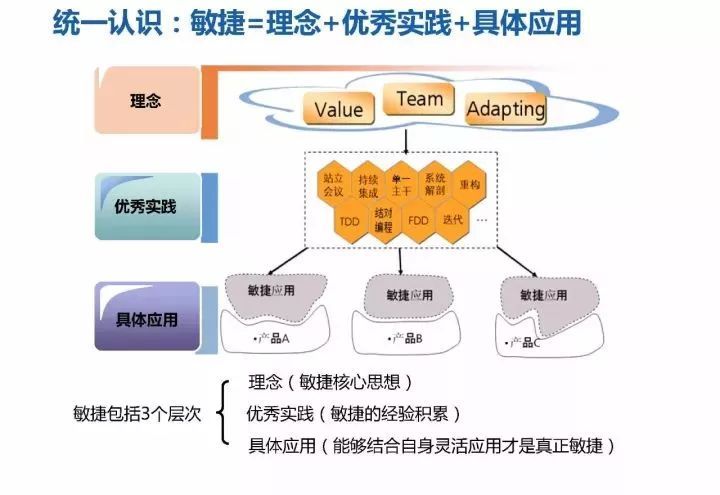 统一认识：敏捷=理念+优秀实践+具体应用

理念

Value
Team
Adapting

优秀实践

站立会议
持续集成
单一主干
系统解剖
重构
TDD
结对编程
FDD
迭代
…

具体应用

敏捷应用
•产品A

敏捷应用
•产品B

敏捷应用
•产品C

敏捷包括3个层次

理念（敏捷核心思想）

优秀实践（敏捷的经验积累）

具体应用（能够结合自身灵活应用才是真正敏捷）